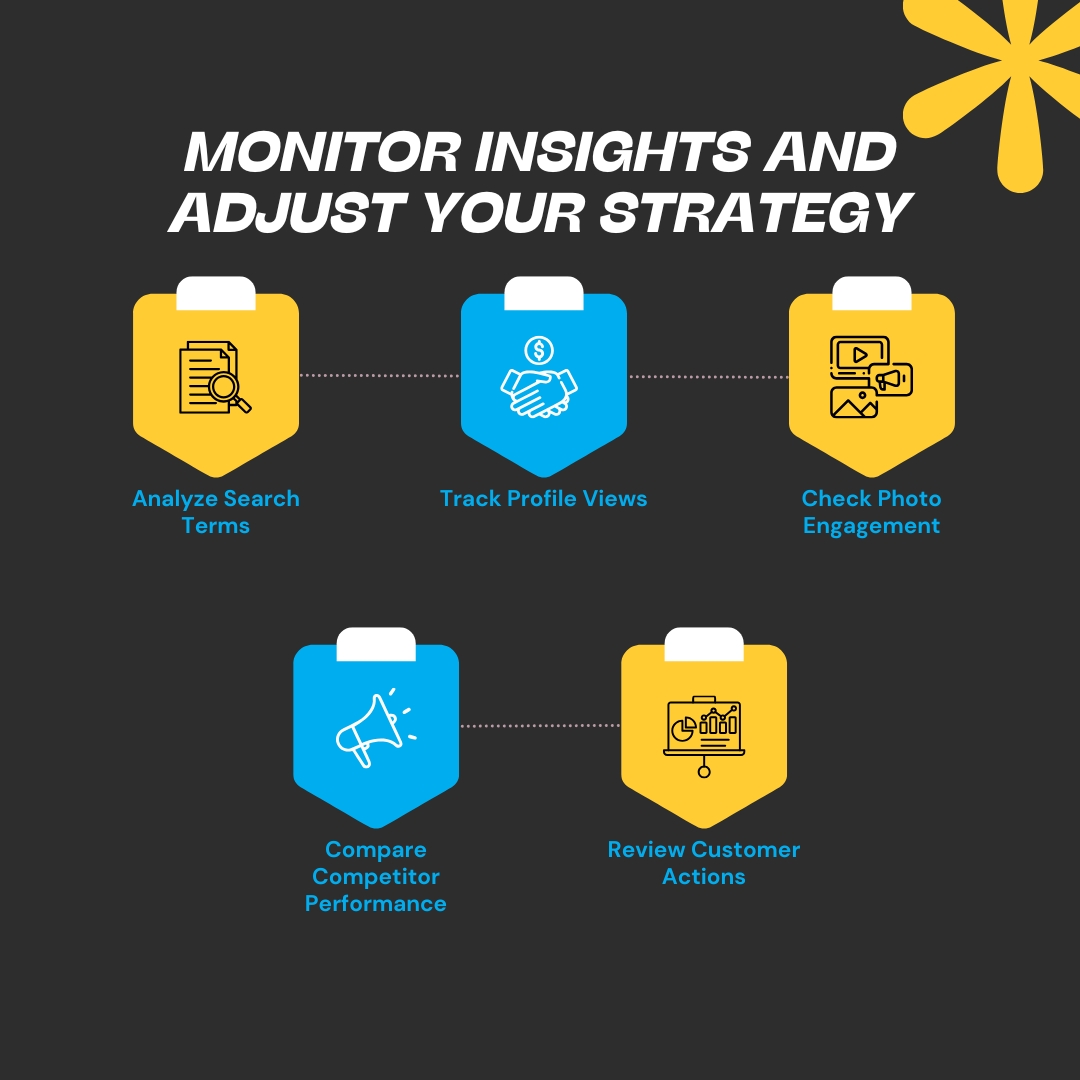 MONITOR INSIGHTS AND ADJUST YOUR STRATEGY

Analyze Search Terms

Track Profile Views

Check Photo Engagement

Compare Competitor Performance

Review Customer Actions